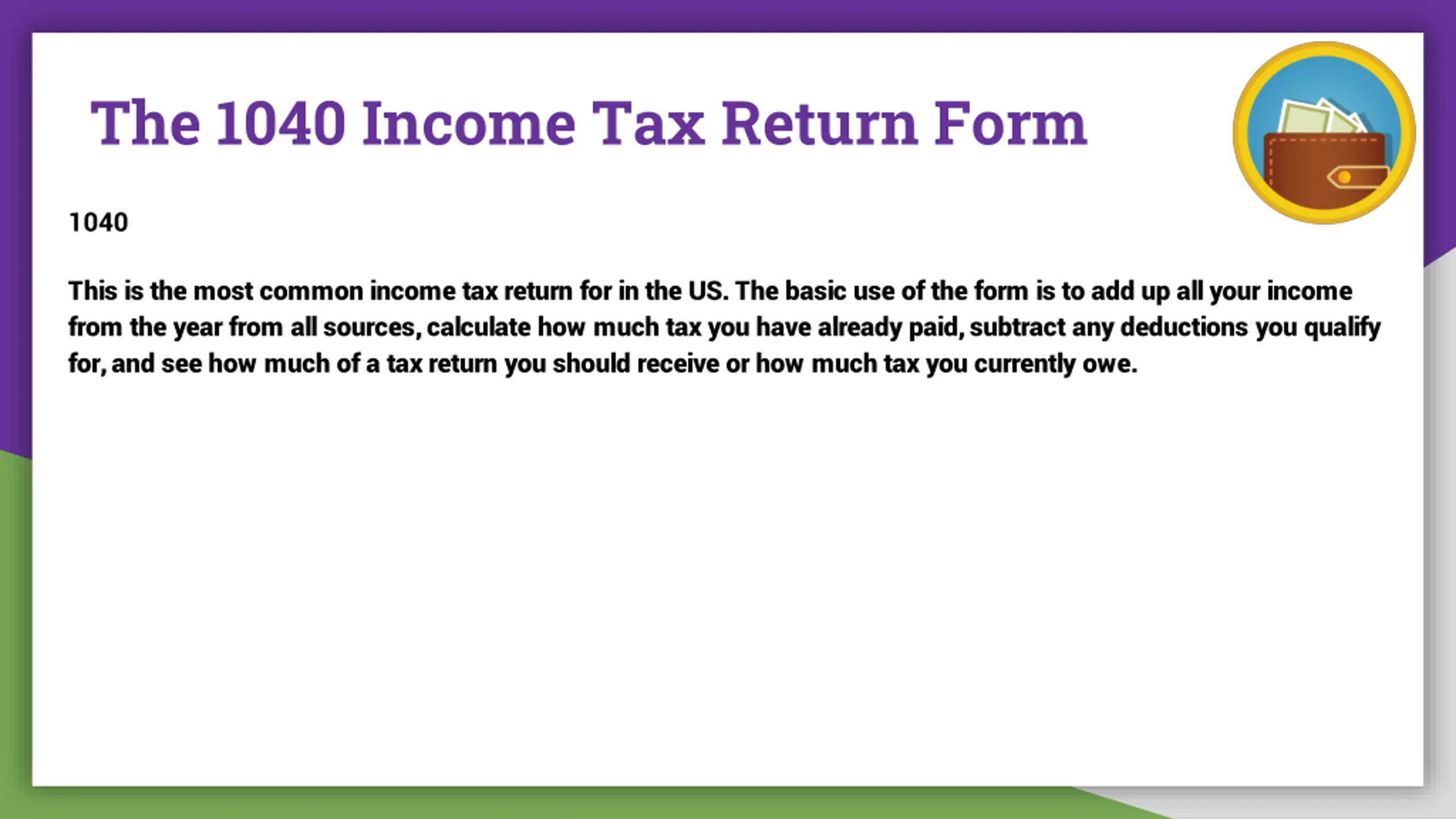 The 1040 Income Tax Return Form

1040

This is the most common income tax return for in the US. The basic use of the form is to add up all your income from the year from all sources, calculate how much tax you have already paid, subtract any deductions you qualify for, and see how much of a tax return you should receive or how much tax you currently owe.